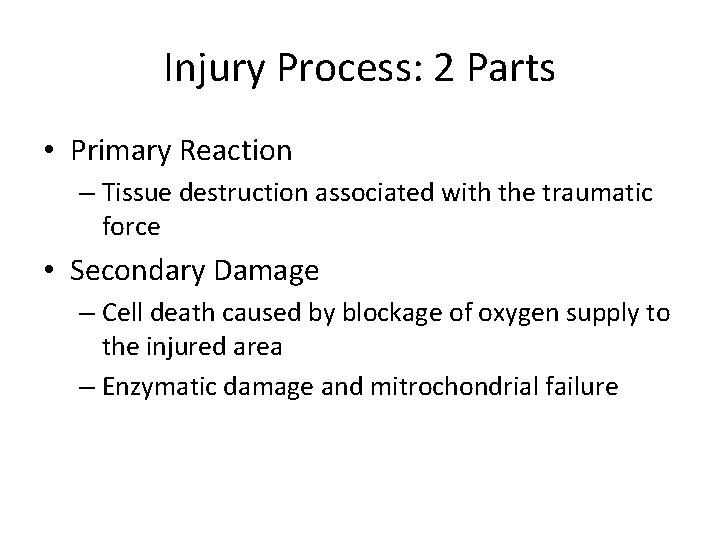 Injury Process: 2 Parts

• Primary Reaction
– Tissue destruction associated with the traumatic force

• Secondary Damage
– Cell death caused by blockage of oxygen supply to the injured area
– Enzymatic damage and mitrochondrial failure